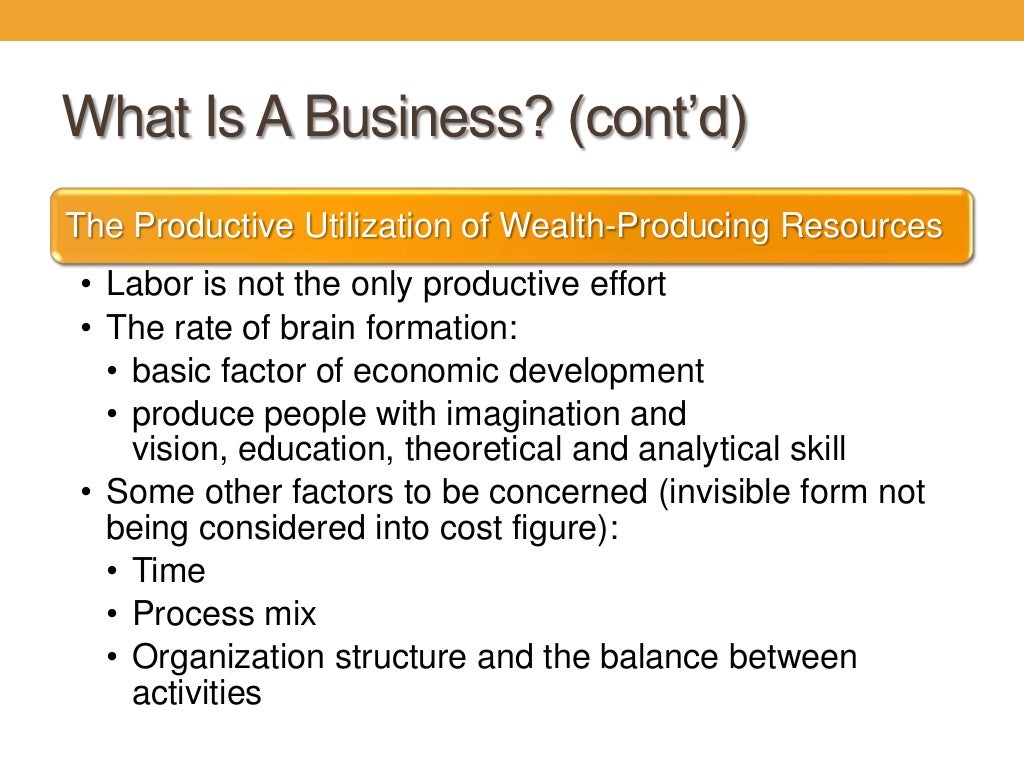 What Is A Business? (cont'd)

The Productive Utilization of Wealth-Producing Resources

• Labor is not the only productive effort
• The rate of brain formation:
  • basic factor of economic development
  • produce people with imagination and vision, education, theoretical and analytical skill
• Some other factors to be concerned (invisible form not being considered into cost figure):
  • Time
  • Process mix
  • Organization structure and the balance between activities